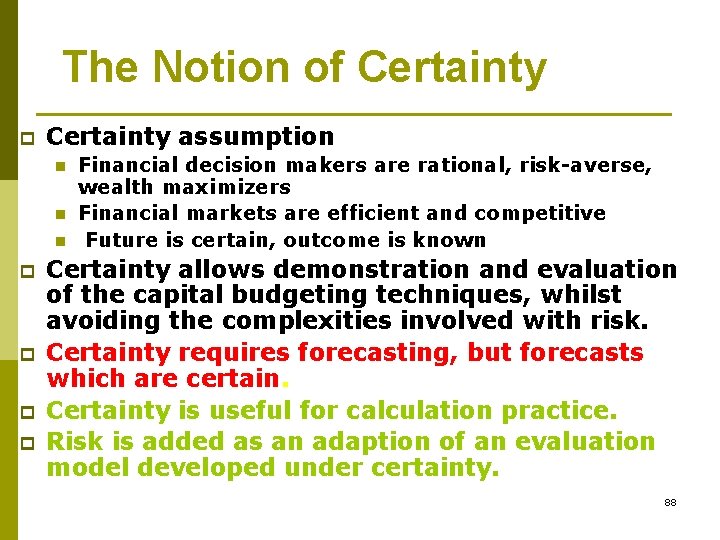 The Notion of Certainty

Certainty assumption

Financial decision makers are rational, risk-averse, wealth maximizers

Financial markets are efficient and competitive

Future is certain, outcome is known

Certainty allows demonstration and evaluation of the capital budgeting techniques, whilst avoiding the complexities involved with risk.

Certainty requires forecasting, but forecasts which are certain.

Certainty is useful for calculation practice.

Risk is added as an adaption of an evaluation model developed under certainty.

88